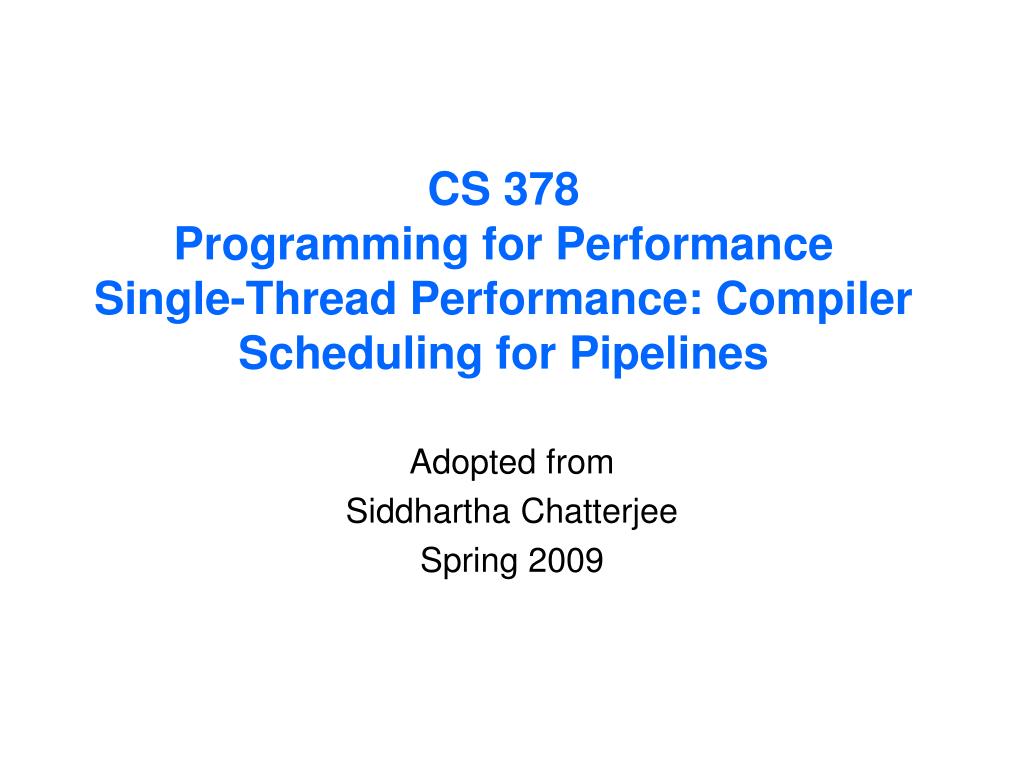 CS 378
Programming for Performance
Single-Thread Performance: Compiler Scheduling for Pipelines

Adopted from
Siddhartha Chatterjee
Spring 2009